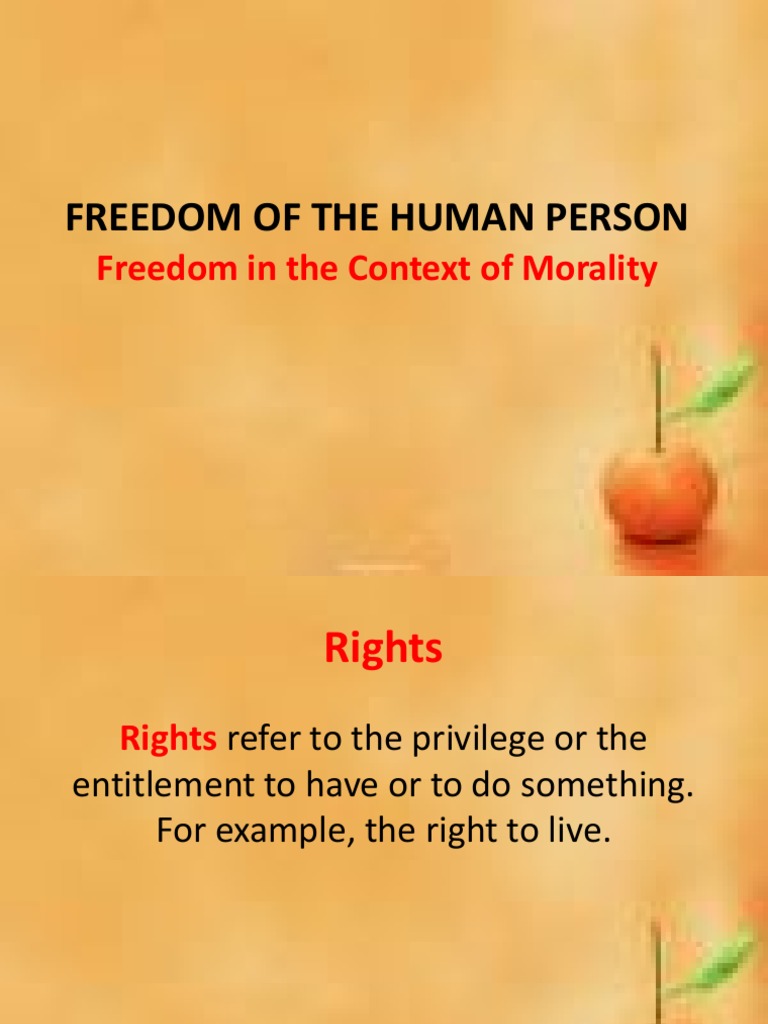 FREEDOM OF THE HUMAN PERSON
Freedom in the Context of Morality

Rights

Rights refer to the privilege or the entitlement to have or to do something. For example, the right to live.